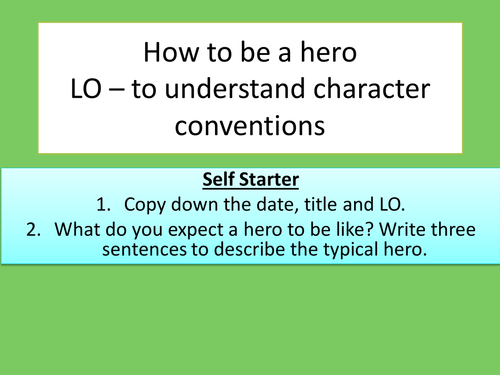 How to be a hero
LO – to understand character conventions

Self Starter

1. Copy down the date, title and LO.
2. What do you expect a hero to be like? Write three sentences to describe the typical hero.